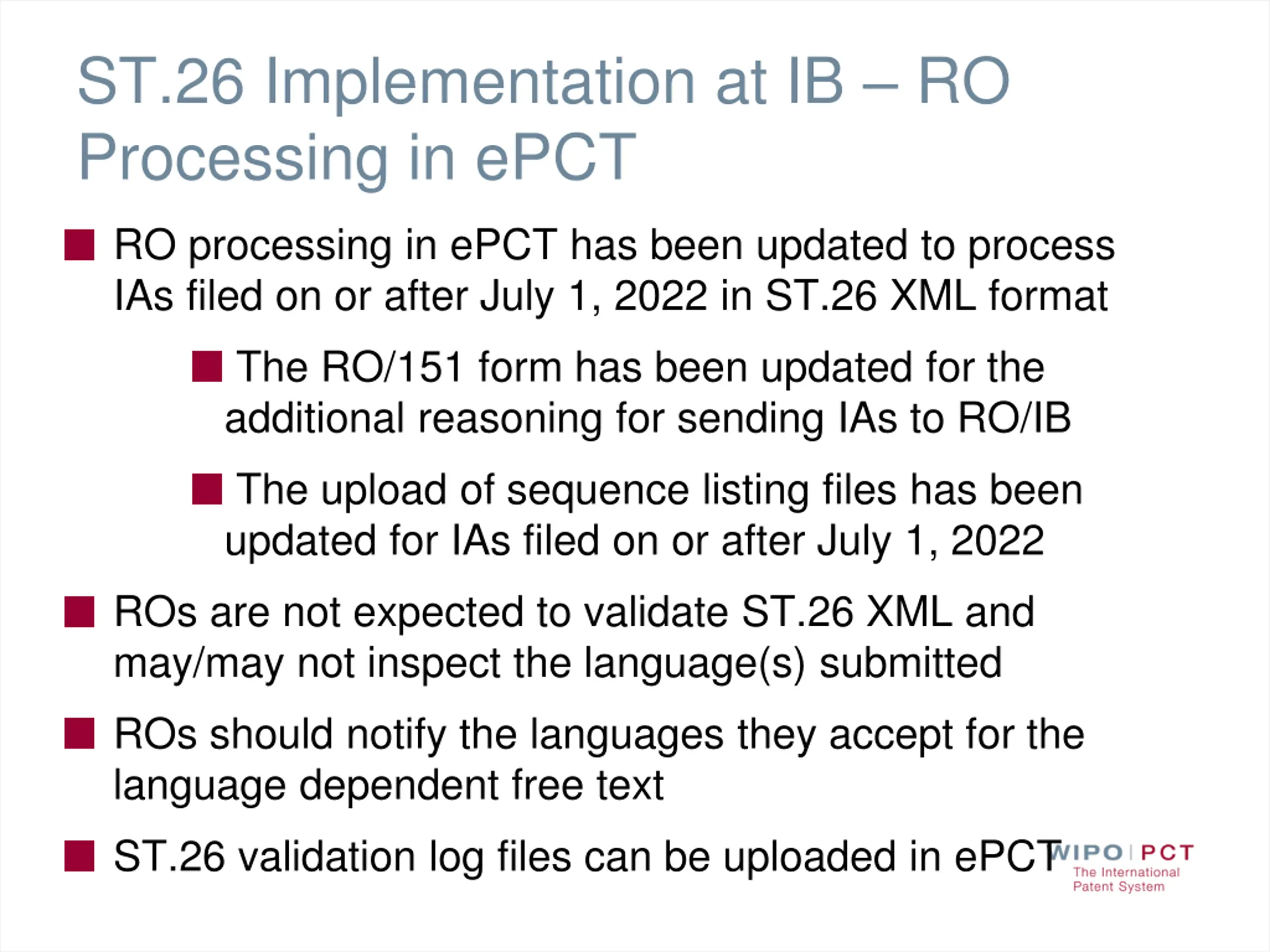 ST.26 Implementation at IB – RO Processing in ePCT

RO processing in ePCT has been updated to process IAs filed on or after July 1, 2022 in ST.26 XML format

The RO/151 form has been updated for the additional reasoning for sending IAs to RO/IB

The upload of sequence listing files has been updated for IAs filed on or after July 1, 2022

ROs are not expected to validate ST.26 XML and may/may not inspect the language(s) submitted

ROs should notify the languages they accept for the language dependent free text

ST.26 validation log files can be uploaded in ePCT

WIPO | PCT
The International Patent System